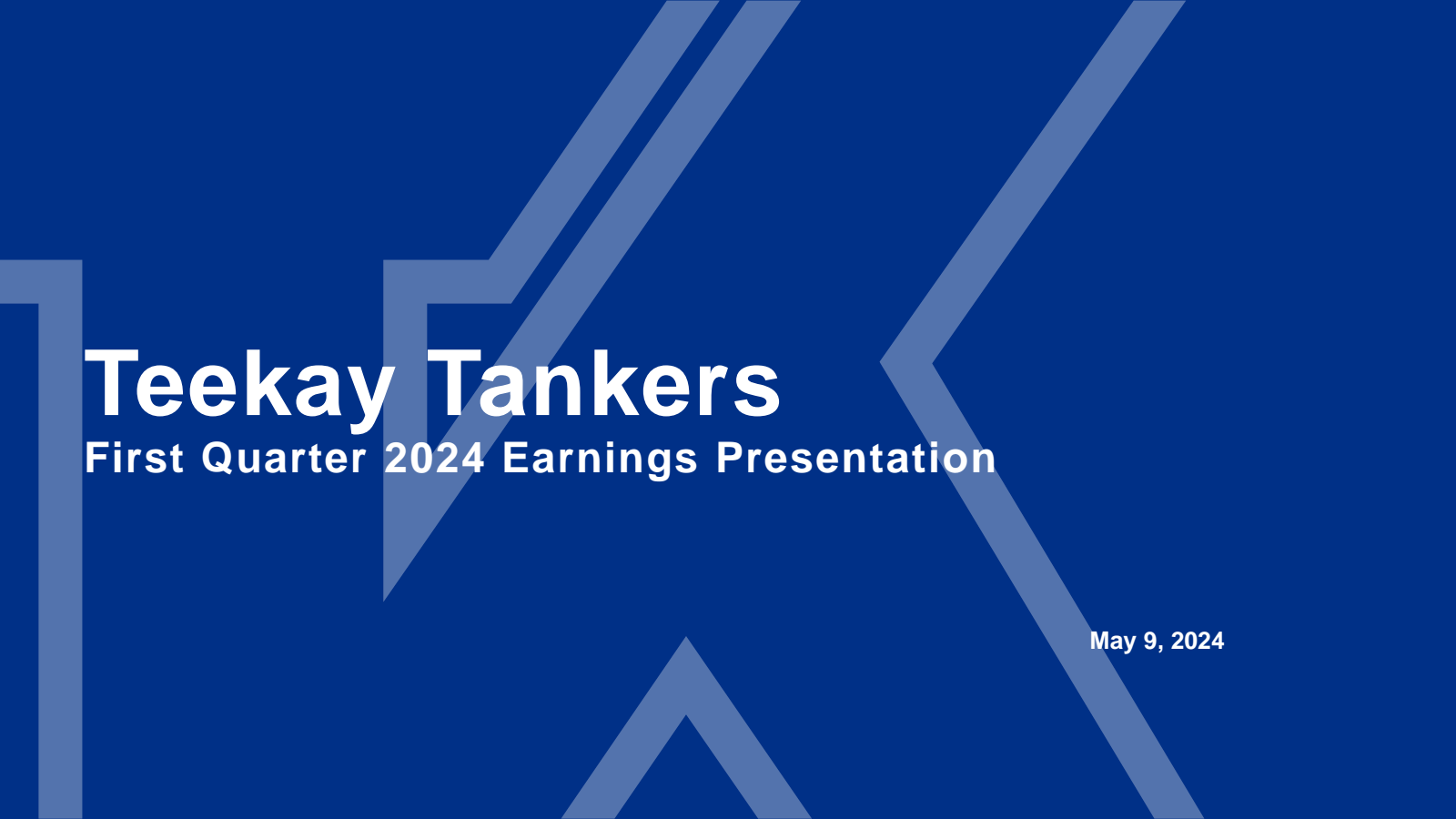 Teekay Tankers

First Quarter 2024 Earnings Presentation

May 9, 2024